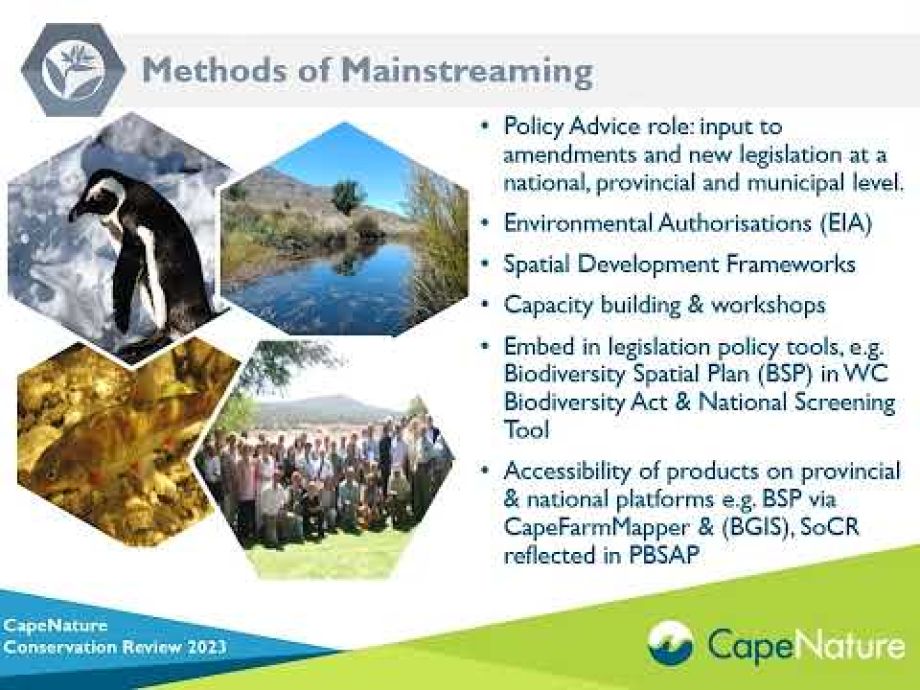 Methods of Mainstreaming

• Policy Advice role: input to amendments and new legislation at a national, provincial and municipal level.

• Environmental Authorisations (EIA)

• Spatial Development Frameworks

• Capacity building & workshops

• Embed in legislation policy tools, e.g. Biodiversity Spatial Plan (BSP) in WC Biodiversity Act & National Screening Tool

• Accessibility of products on provincial & national platforms e.g. BSP via CapeFarmMapper & (BGIS), SoCR reflected in PBSAP

CapeNature
Conservation Review 2023

CapeNature